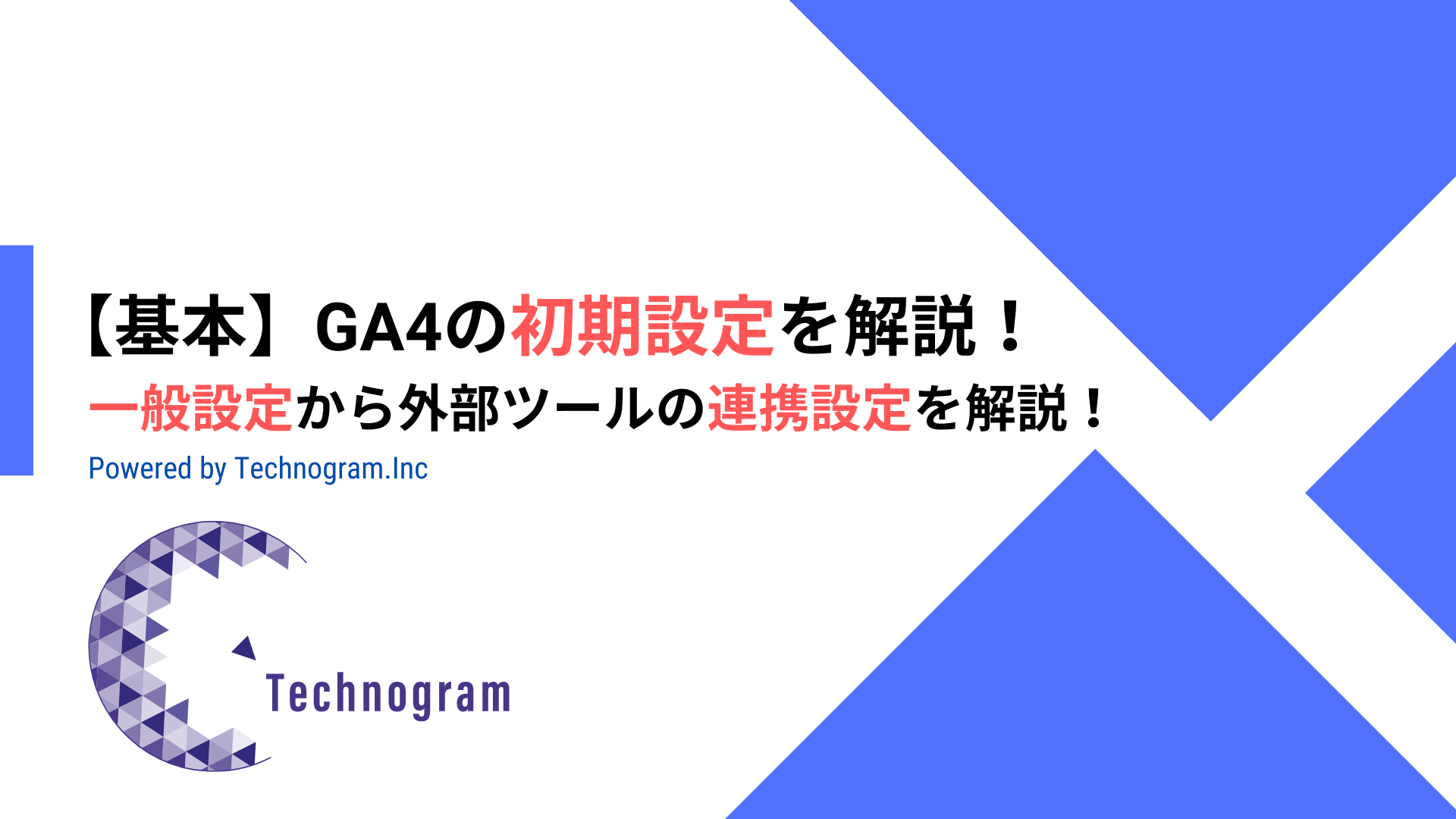 【基本】GA4の初期設定を解説！
一般設定から外部ツールの連携設定を解説！
Powered by Technogram.Inc

Technogram